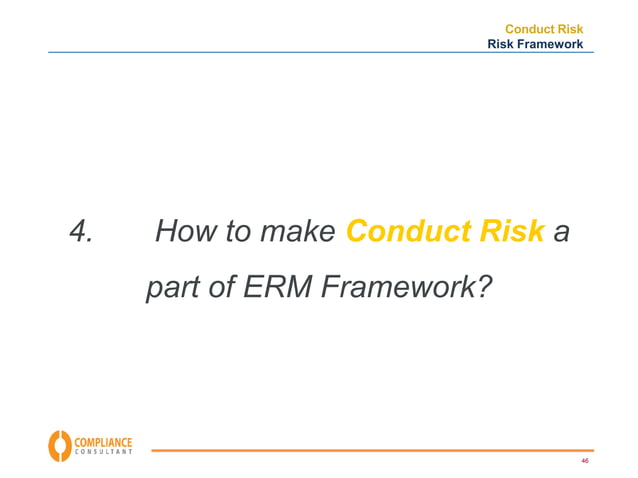 Conduct Risk
Risk Framework

4. How to make Conduct Risk a part of ERM Framework?

COMPLIANCE
CONSULTANT

46